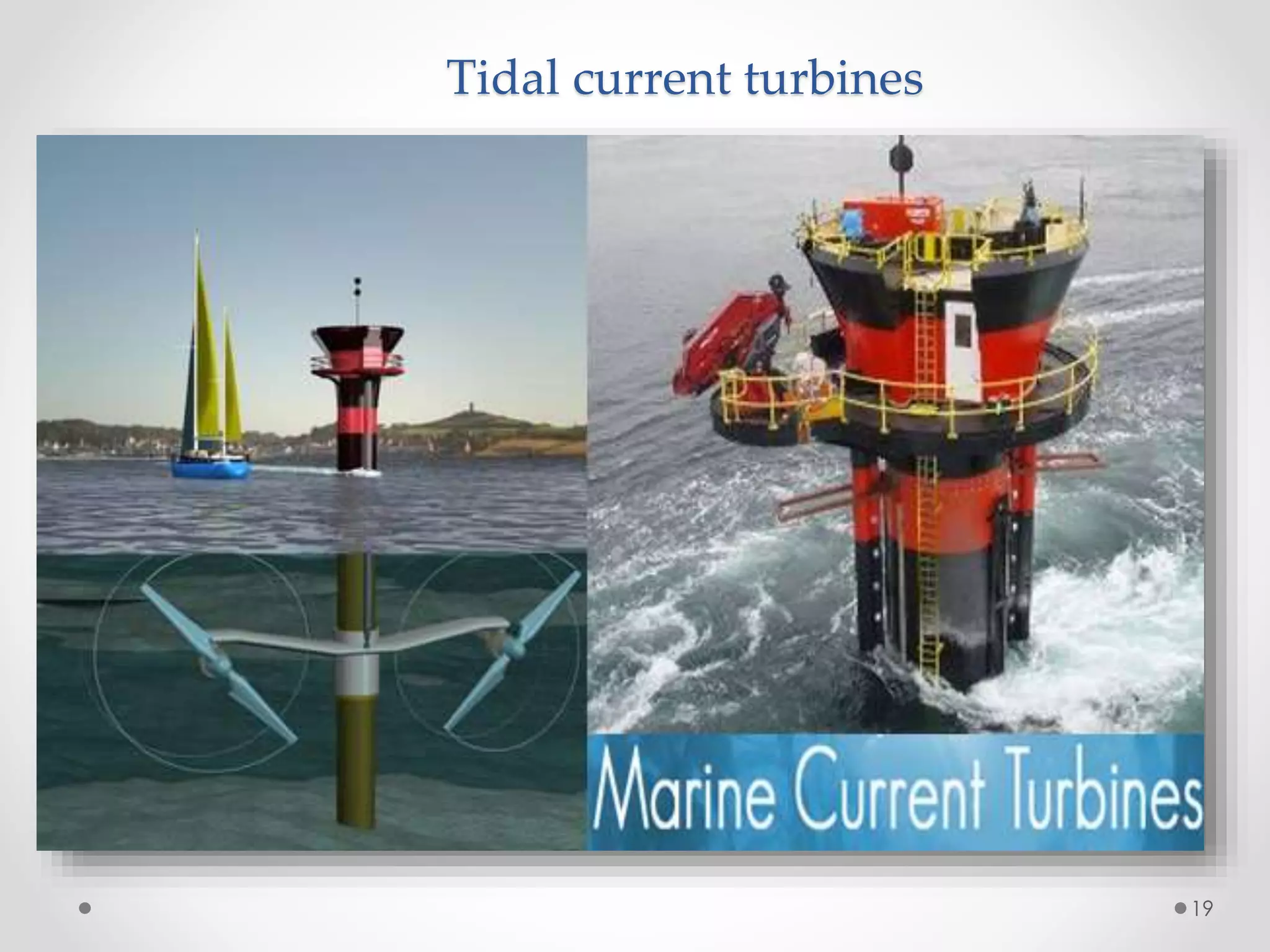 Tidal current turbines

Marine Current Turbines

19